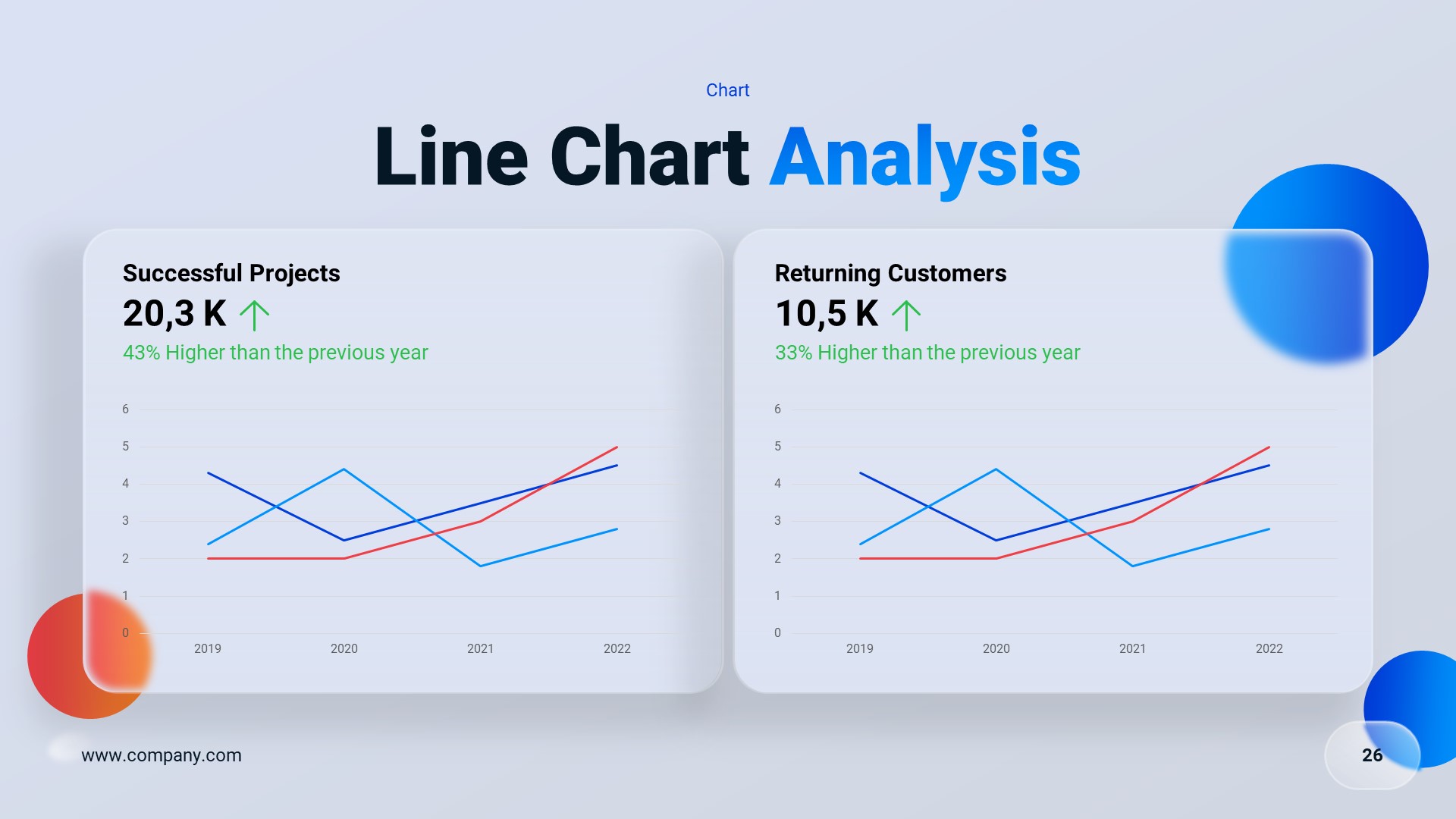 Chart

Line Chart Analysis

Successful Projects
20,3 K
43% Higher than the previous year

6
5
4
3
2
1
0
2019 2020 2021 2022

Returning Customers
10,5 K
33% Higher than the previous year

6
5
4
3
2
1
0
2019 2020 2021 2022

www.company.com

26